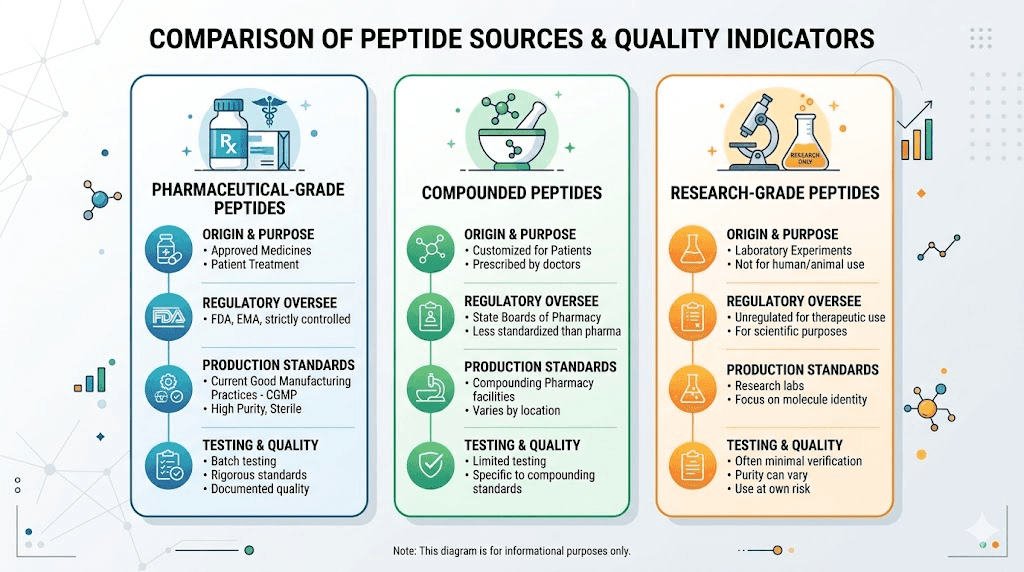 COMPARISON OF PEPTIDE SOURCES & QUALITY INDICATORS

Rx

PHARMACEUTICAL-GRADE PEPTIDES

ORIGIN & PURPOSE
• Approved Medicines
• Patient Treatment

FDA

REGULATORY OVERSEE
• FDA, EMA, strictly controlled

PRODUCTION STANDARDS
• Current Good Manufacturing Practices - CGMP
• High Purity, Sterile

TESTING & QUALITY
• Batch testing
• Rigorous standards
• Documented quality

COMPOUNDED PEPTIDES

ORIGIN & PURPOSE
• Customized for Patients
• Prescribed by doctors

REGULATORY OVERSEE
• State Boards of Pharmacy
• Less standardized than pharma

PRODUCTION STANDARDS
• Compounding Pharmacy facilities
• Varies by location

TESTING & QUALITY
• Limited testing
• Specific to compounding standards

RESEARCH ONLY

RESEARCH-GRADE PEPTIDES

ORIGIN & PURPOSE
• Laboratory Experiments
• Not for human/animal use

REGULATORY OVERSEE
• Unregulated for therapeutic use
• For scientific purposes

PRODUCTION STANDARDS
• Research labs
• Focus on molecule identity

TESTING & QUALITY
• Often minimal verification
• Purity can vary
• Use at own risk

Note: This diagram is for informational purposes only.